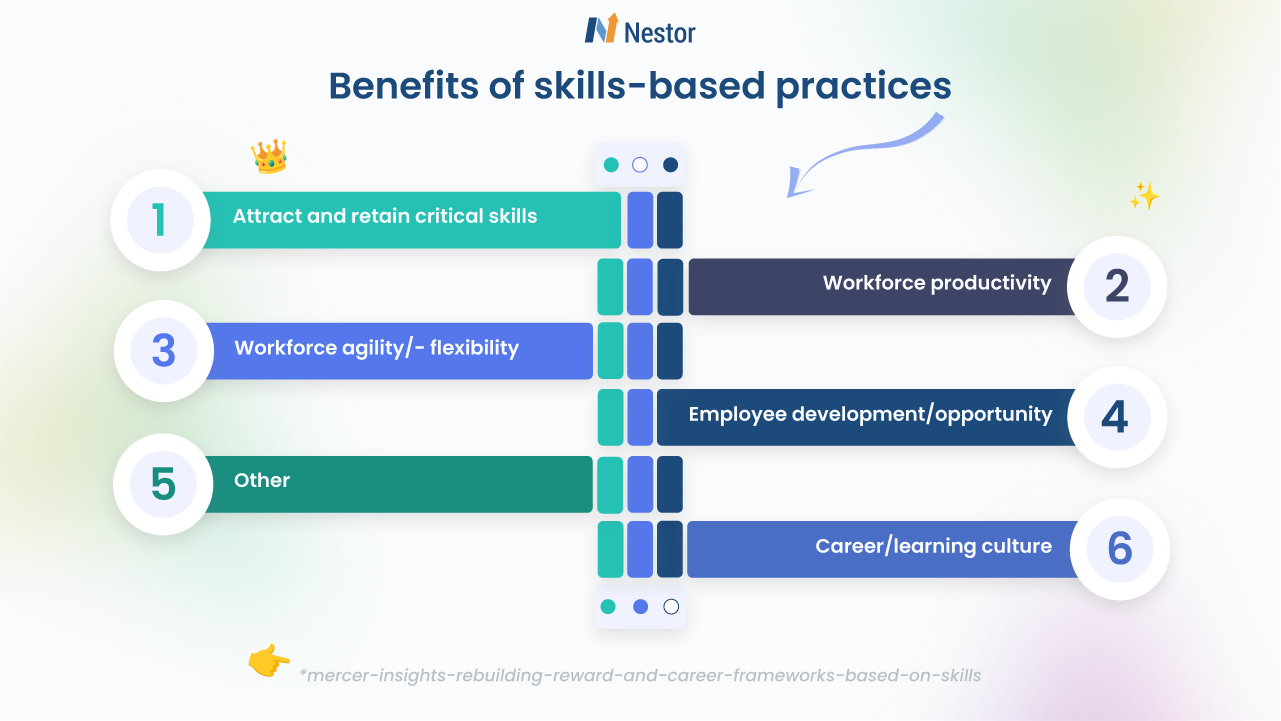 Nestor

Benefits of skills-based practices

1 Attract and retain critical skills

Workforce productivity 2

3 Workforce agility/- flexibility

Employee development/opportunity 4

5 Other

Career/learning culture 6

*mercer-insights-rebuilding-reward-and-career-frameworks-based-on-skills